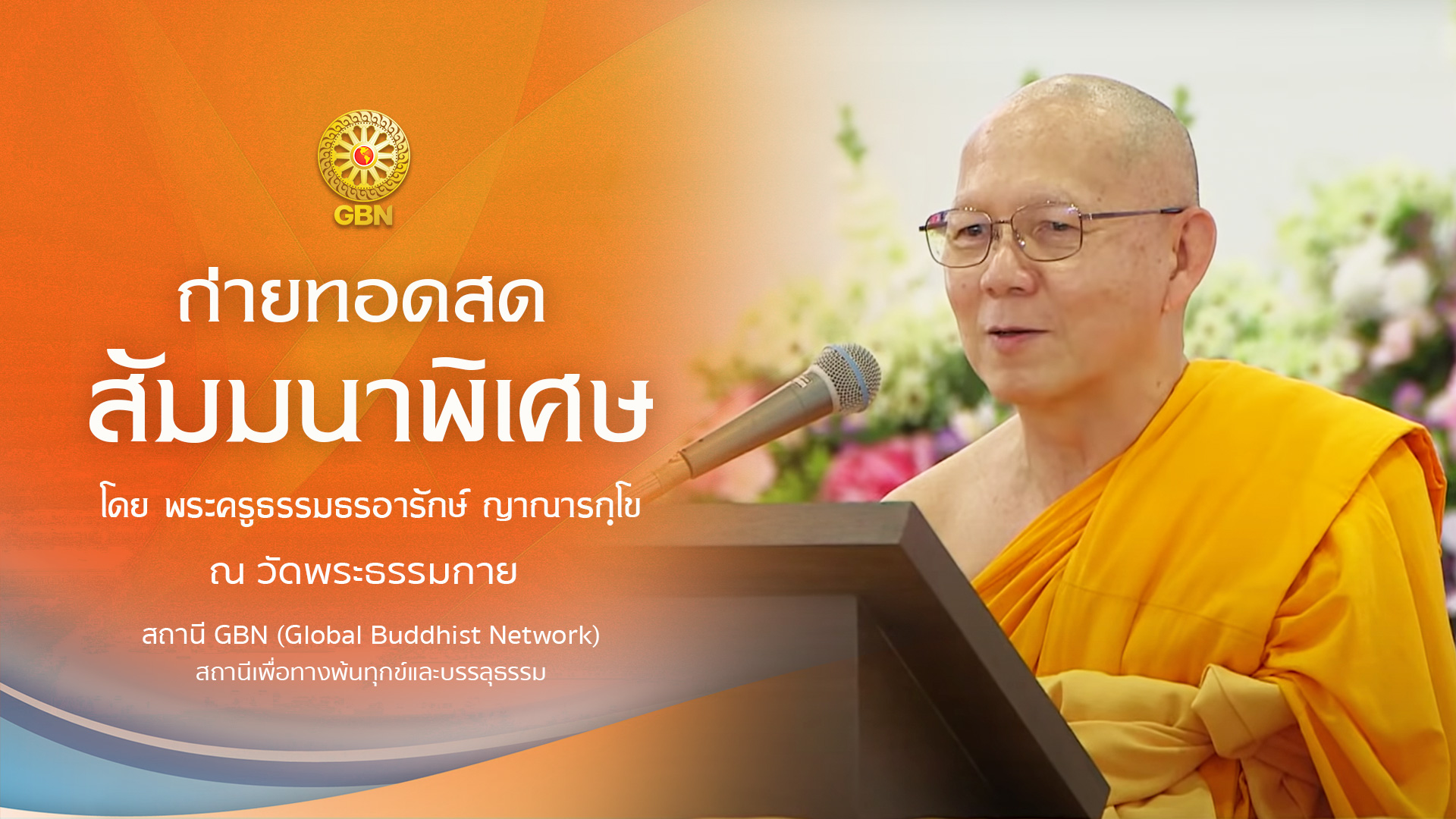 GBN

ถ่ายทอดสด

สัมมนาพิเศษ

โดย พระครูธรรมธรอารักษ์ ญาณารกฺโข

ณ วัดพระธรรมกาย

สถานี GBN (Global Buddhist Network)
สถานีเพื่อทางพ้นทุกข์และบรรลุธรรม